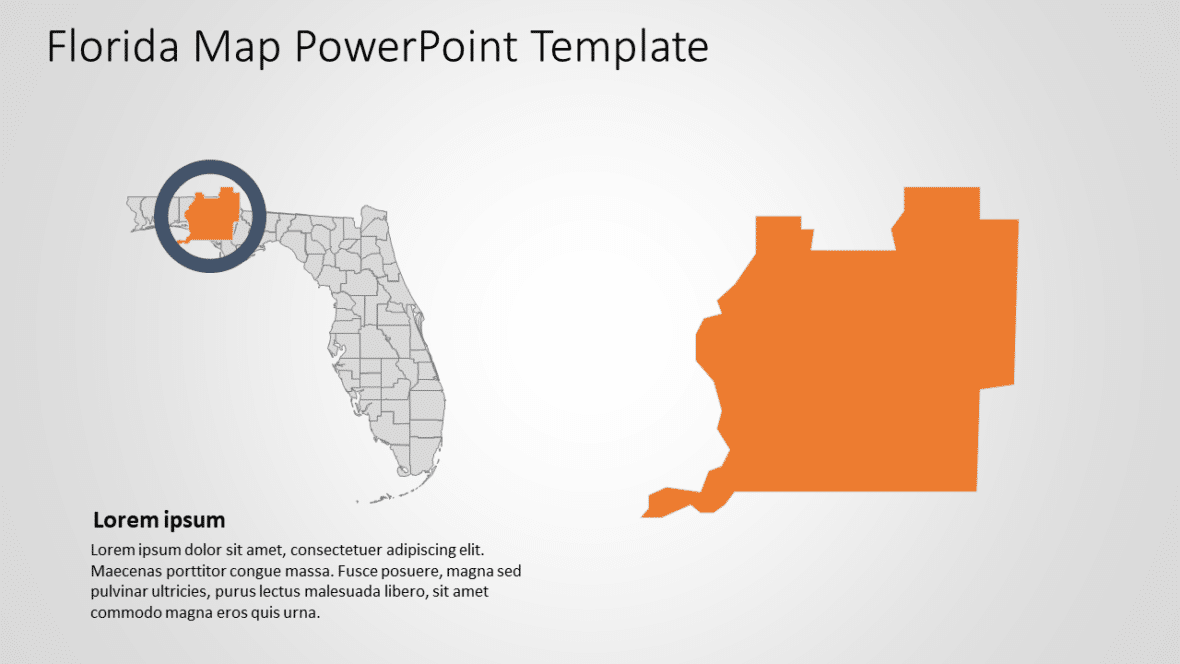 Florida Map PowerPoint Template

Lorem ipsum

Lorem ipsum dolor sit amet, consectetuer adipiscing elit. Maecenas porttitor congue massa. Fusce posuere, magna sed pulvinar ultricies, purus lectus malesuada libero, sit amet commodo magna eros quis urna.